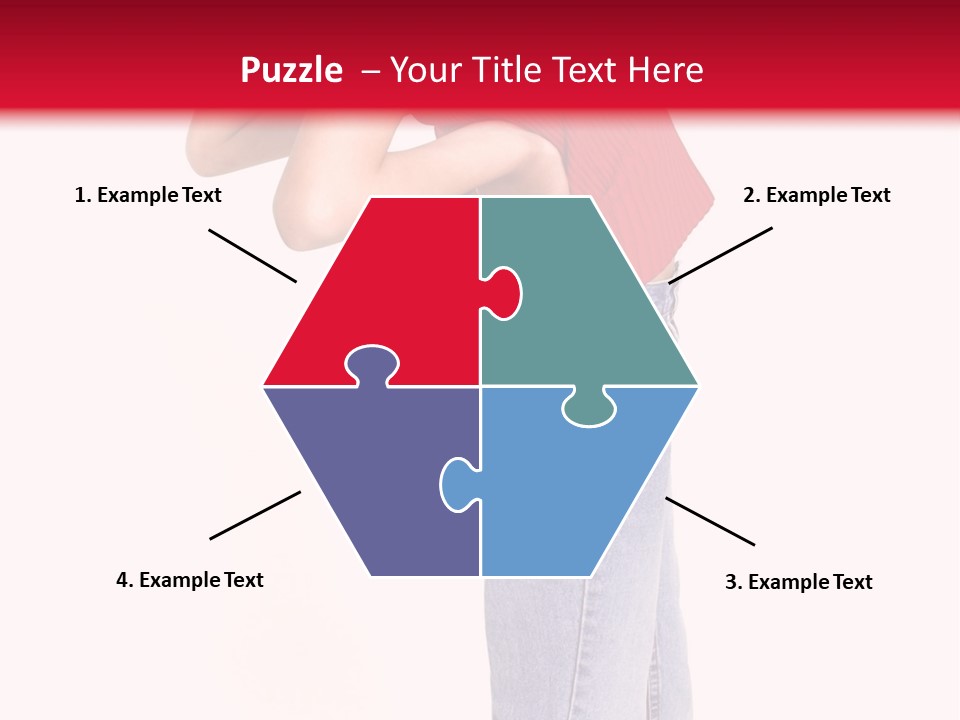 Puzzle – Your Title Text Here

1. Example Text

2. Example Text

4. Example Text

3. Example Text